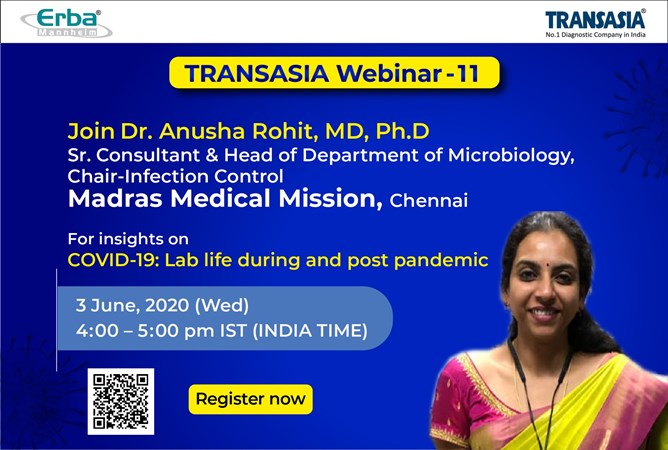 Erba®
Mannheim

TRANSASIA®
No.1 Diagnostic Company in India

TRANSASIA Webinar -11

Join Dr. Anusha Rohit, MD, Ph.D
Sr. Consultant & Head of Department of Microbiology,
Chair-Infection Control
Madras Medical Mission, Chennai

For insights on
COVID-19: Lab life during and post pandemic

3 June, 2020 (Wed)
4:00 – 5:00 pm IST (INDIA TIME)

Register now